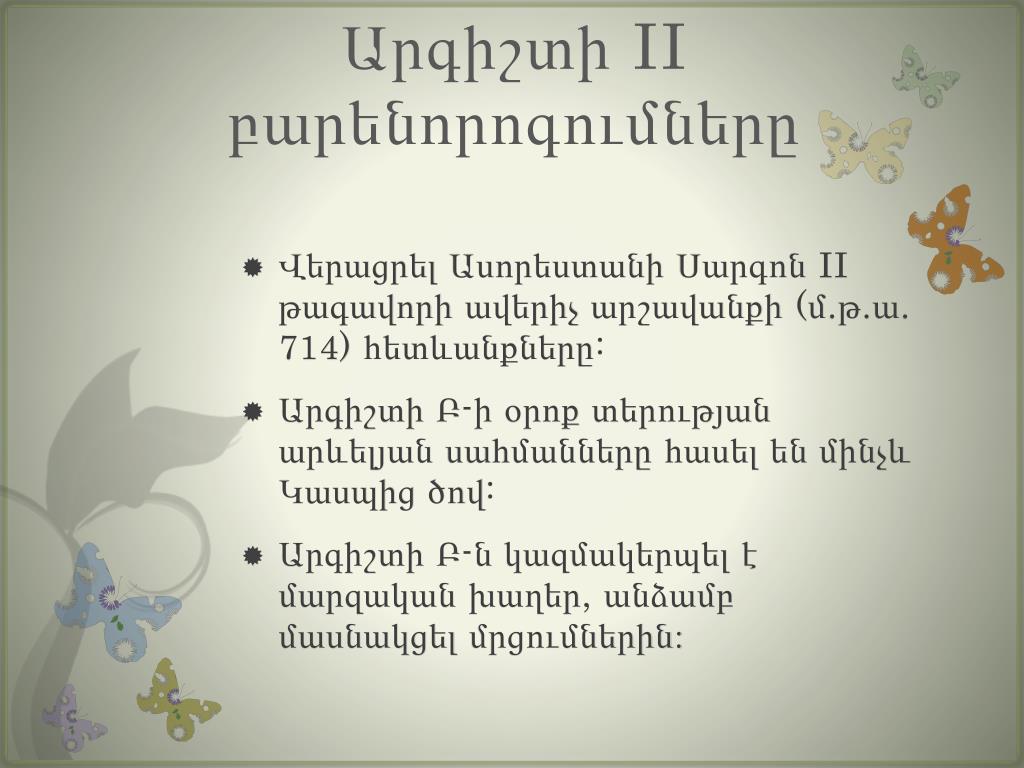 Արգիշտի II բարենորոգումները

Վերացրել Ասորեստանի Սարգոն II թագավորի ավերիչ արշավանքի (մ.թ.ա. 714) հետևանքները:

Արգիշտի Բ-ի օրոք տերության արևելյան սահմանները հասել են մինչև Կասպից ծով:

Արգիշտի Բ-ն կազմակերպել է մարզական խաղեր, անձամբ մասնակցել մրցումներին: